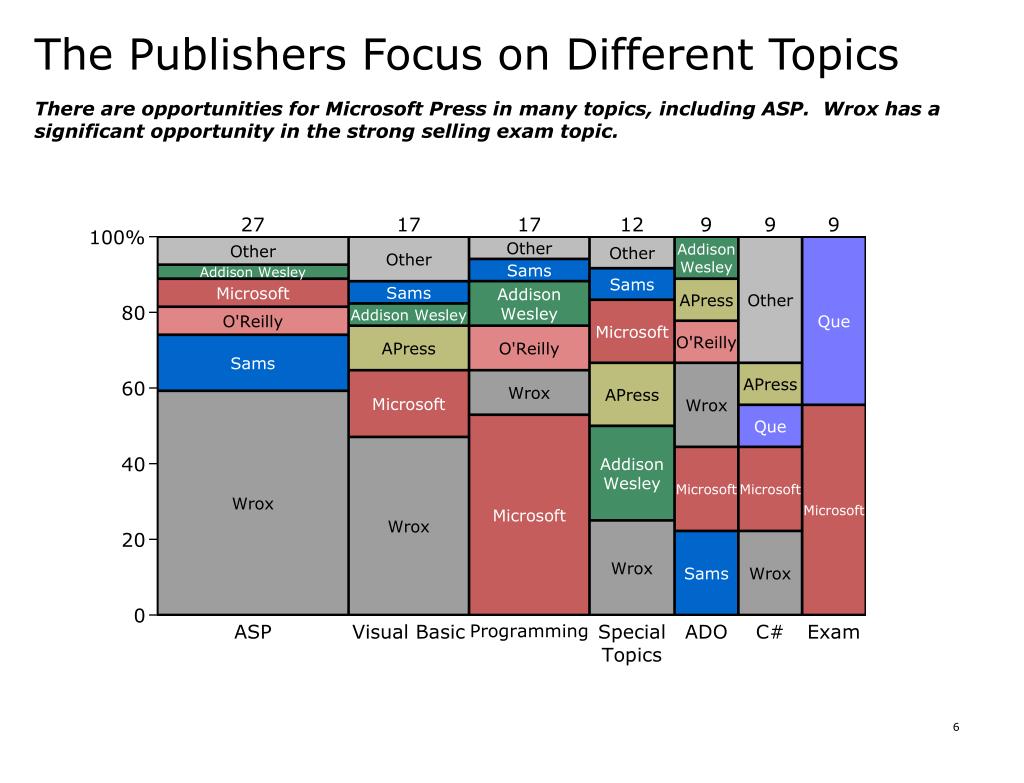 The Publishers Focus on Different Topics

There are opportunities for Microsoft Press in many topics, including ASP. Wrox has a significant opportunity in the strong selling exam topic.

27 17 17 12 9 9 9

100%
80
60
40
20
0

Other
Addison Wesley
Microsoft
O'Reilly
Sams
Wrox

Other
Sams
Addison Wesley
APress
Microsoft
Wrox

Other
Sams
Addison Wesley
O'Reilly
Wrox
Microsoft

Other
Sams
Microsoft
APress
Addison Wesley
Wrox

Addison Wesley
APress
O'Reilly
Wrox
Microsoft
Sams

Other
APress
Que
Microsoft
Wrox

Que
Microsoft

ASP Visual Basic Programming Special Topics ADO C# Exam

6